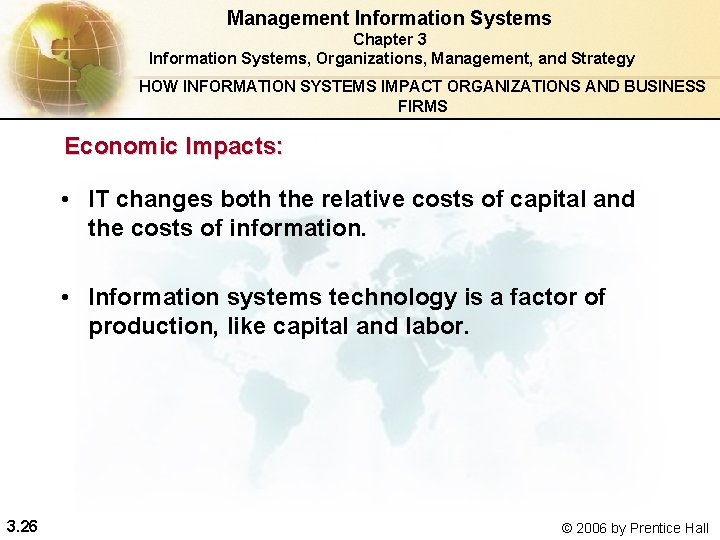 Management Information Systems
Chapter 3
Information Systems, Organizations, Management, and Strategy

HOW INFORMATION SYSTEMS IMPACT ORGANIZATIONS AND BUSINESS FIRMS

Economic Impacts:

• IT changes both the relative costs of capital and the costs of information.

• Information systems technology is a factor of production, like capital and labor.

3.26

© 2006 by Prentice Hall